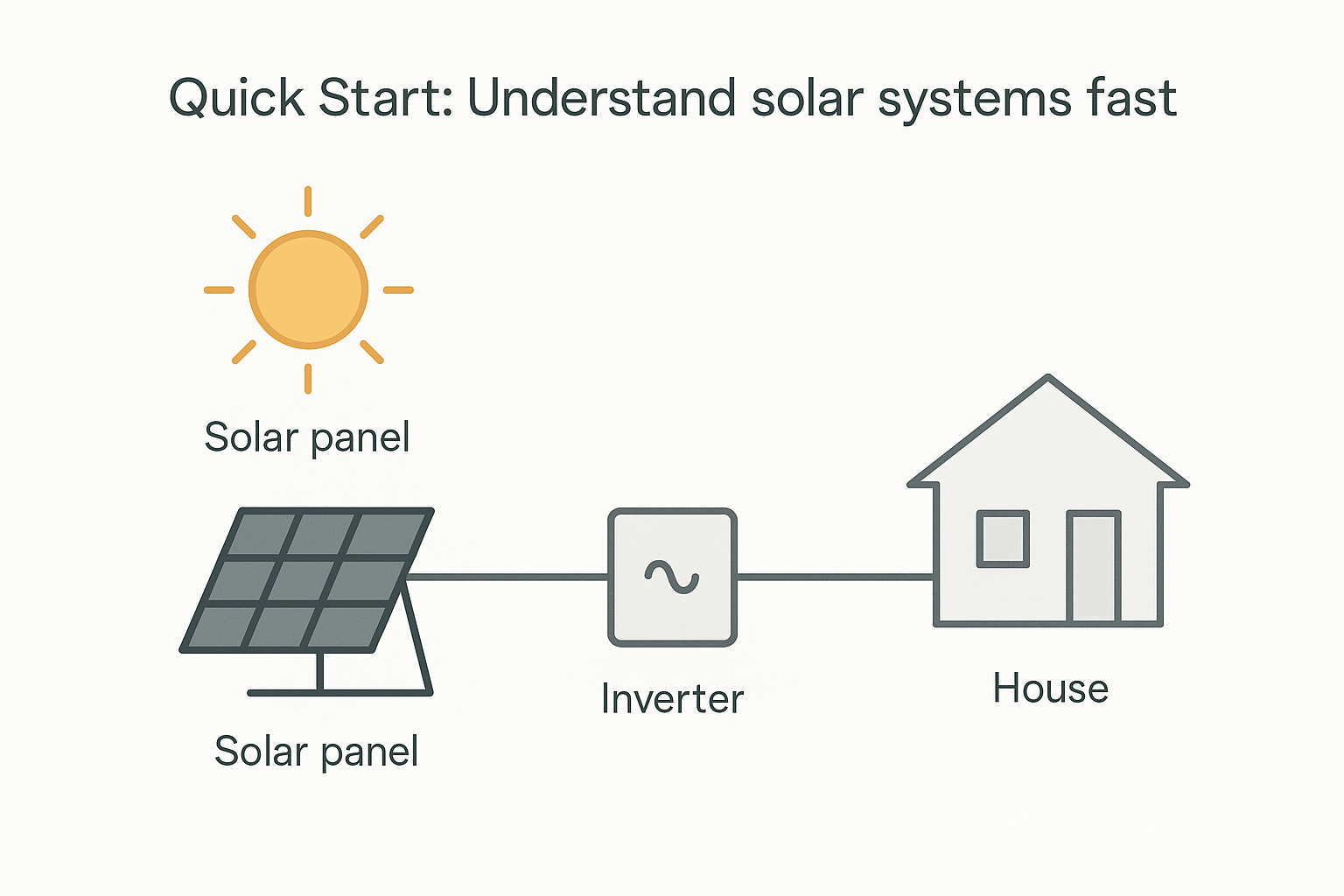 Quick Start: Understand solar systems fast

Solar panel

Solar panel

Inverter

House